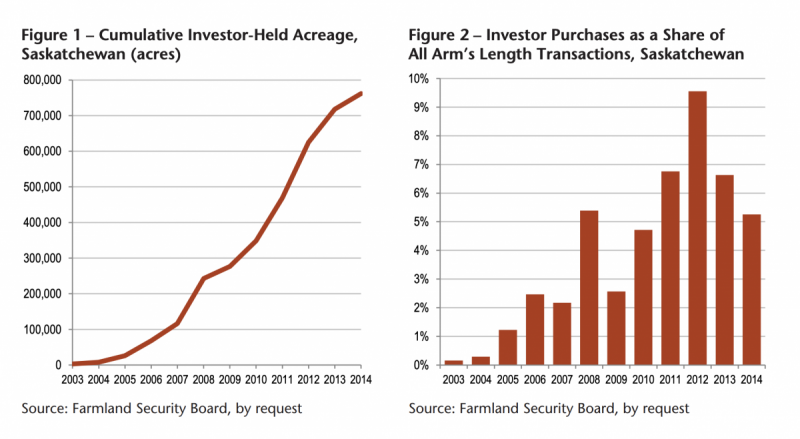 Figure 1 – Cumulative Investor-Held Acreage, Saskatchewan (acres)

800,000
700,000
600,000
500,000
400,000
300,000
200,000
100,000
0

2003 2004 2005 2006 2007 2008 2009 2010 2011 2012 2013 2014

Source: Farmland Security Board, by request

Figure 2 – Investor Purchases as a Share of All Arm's Length Transactions, Saskatchewan

10%
9%
8%
7%
6%
5%
4%
3%
2%
1%
0%

2003 2004 2005 2006 2007 2008 2009 2010 2011 2012 2013 2014

Source: Farmland Security Board, by request